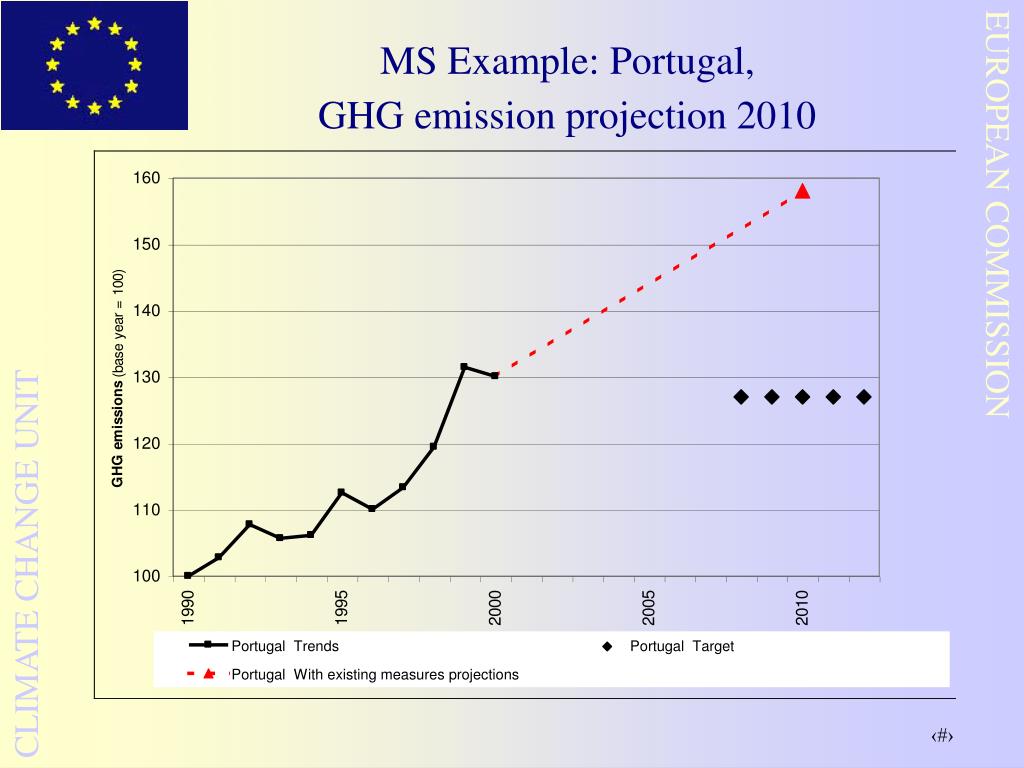 MS Example: Portugal,
GHG emission projection 2010

EUROPEAN COMMISSION

CLIMATE CHANGE UNIT

GHG emissions (base year = 100)

160
150
140
130
120
110
100

1990
1995
2000
2005
2010

Portugal Trends
Portugal Target
Portugal With existing measures projections

‹#›